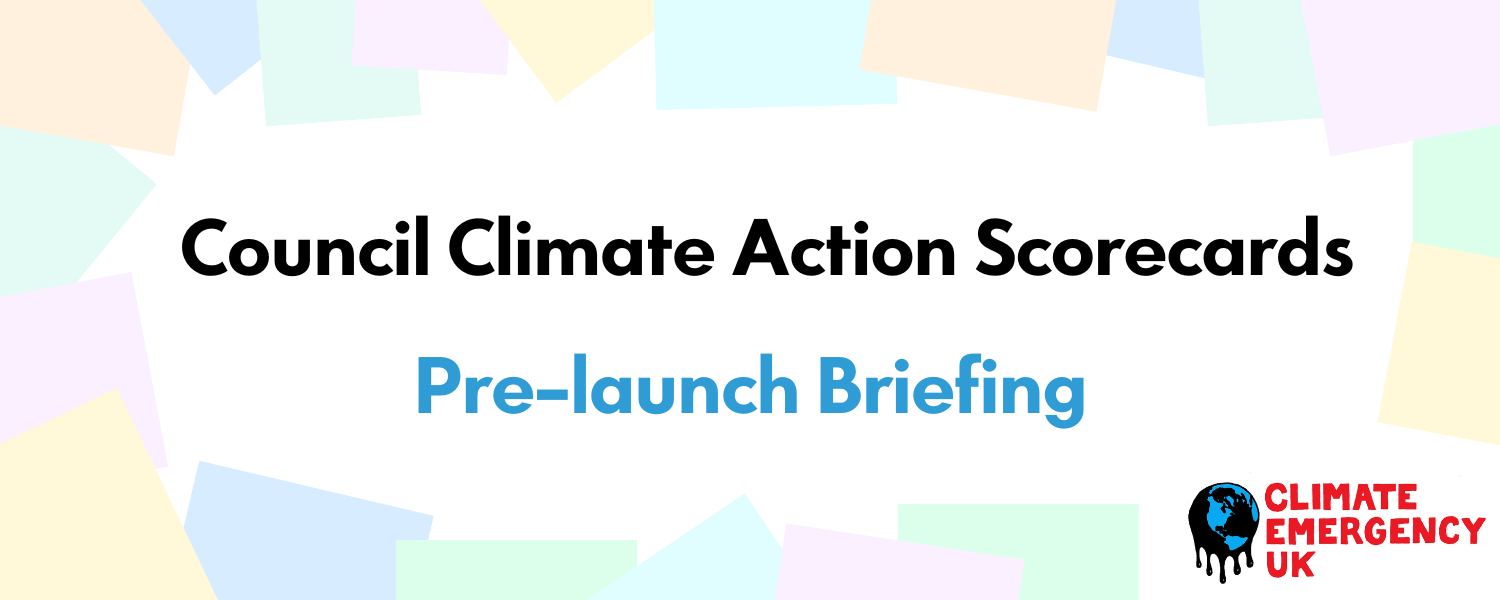 Council Climate Action Scorecards

Pre-launch Briefing

CLIMATE EMERGENCY UK